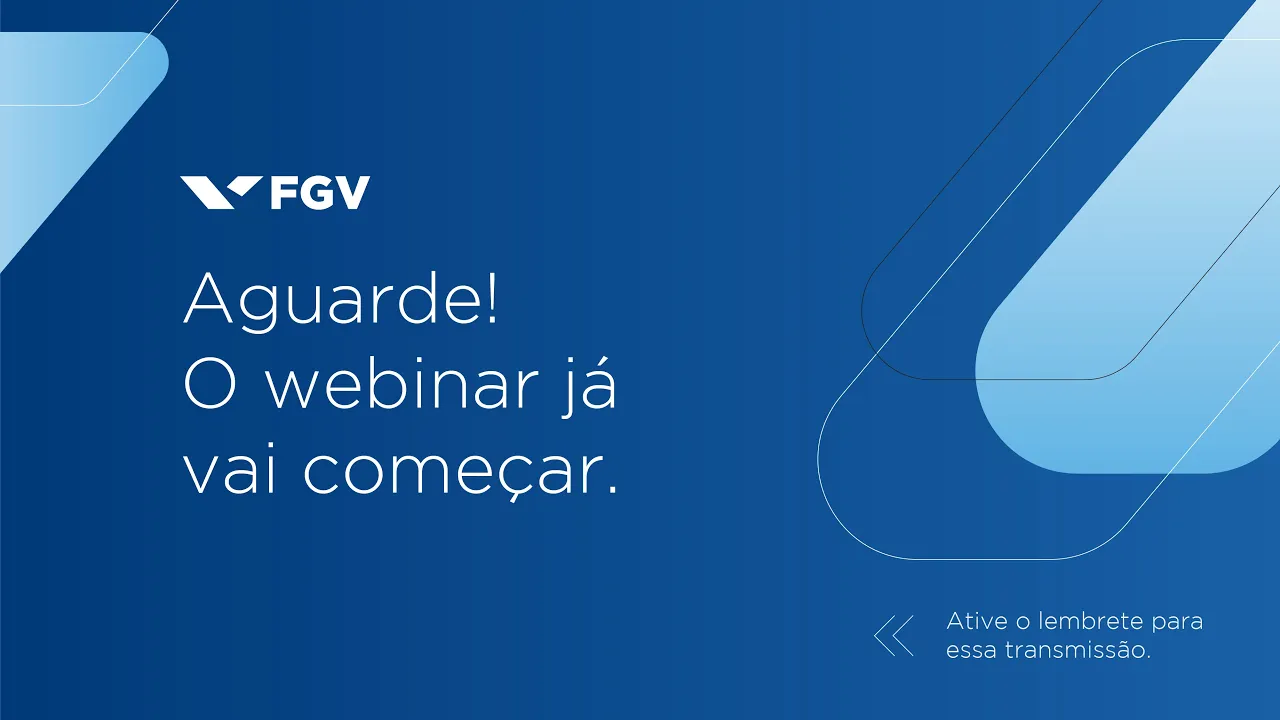 FGV

Aguarde!
O webinar já
vai começar.

Ative o lembrete para essa transmissão.